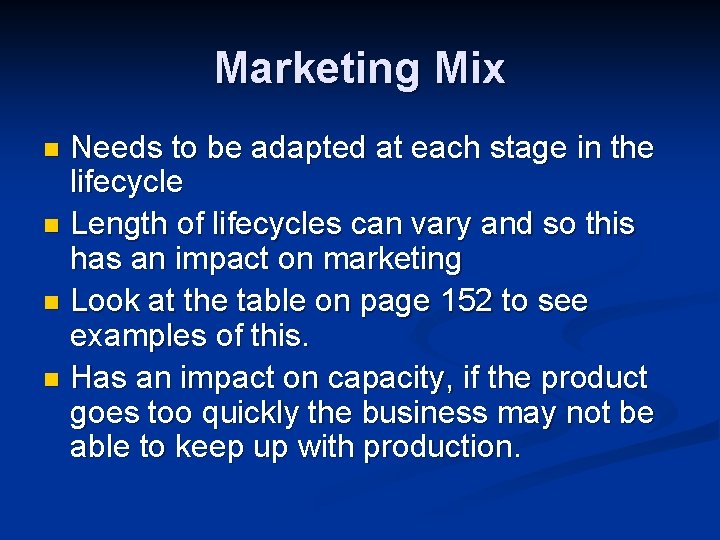 Marketing Mix

- Needs to be adapted at each stage in the lifecycle
- Length of lifecycles can vary and so this has an impact on marketing
- Look at the table on page 152 to see examples of this.
- Has an impact on capacity, if the product goes too quickly the business may not be able to keep up with production.